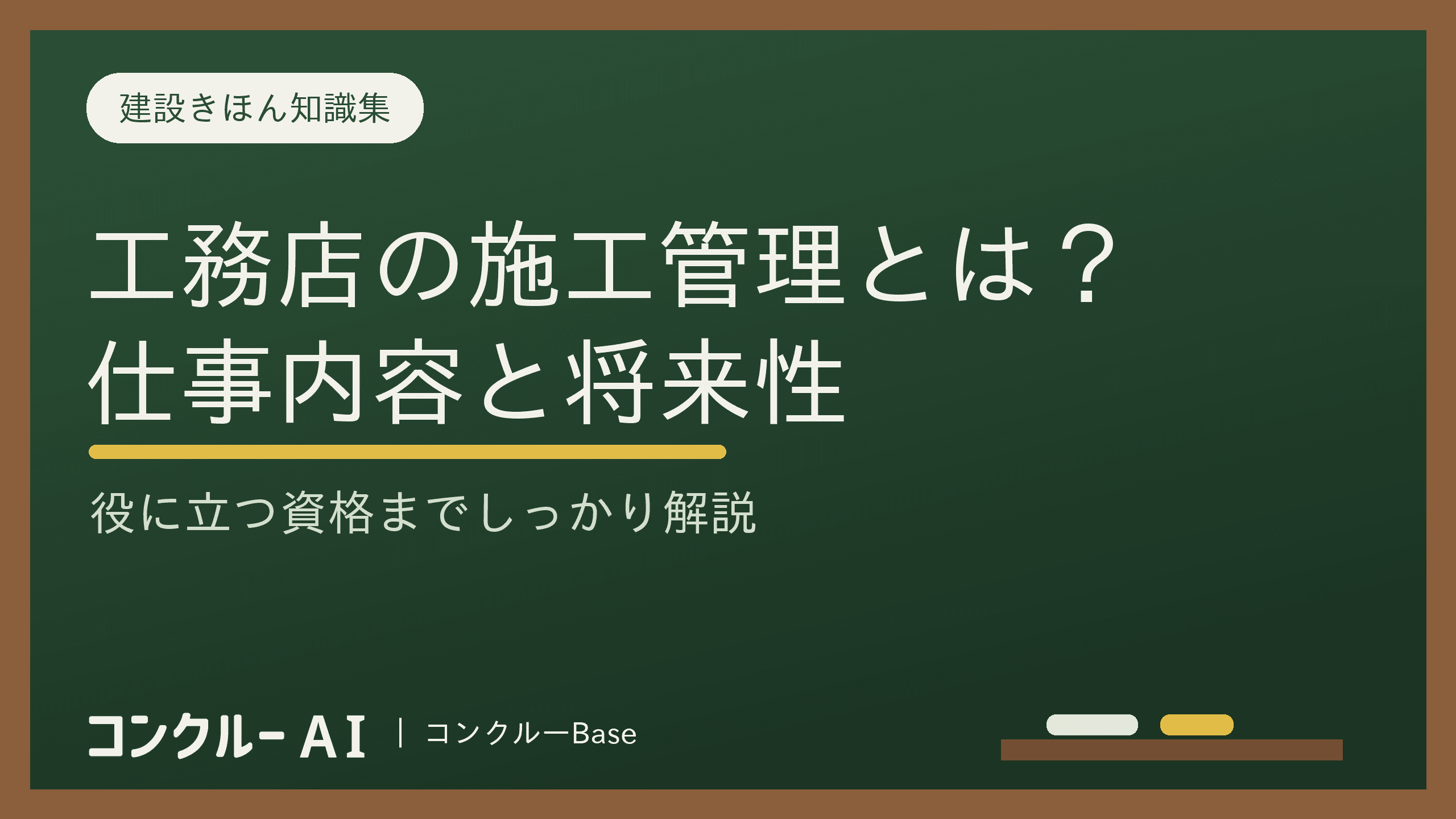 建設きほん知識集

工務店の施工管理とは？
仕事内容と将来性

役に立つ資格までしっかり解説

コンクルー AI | コンクルーBase